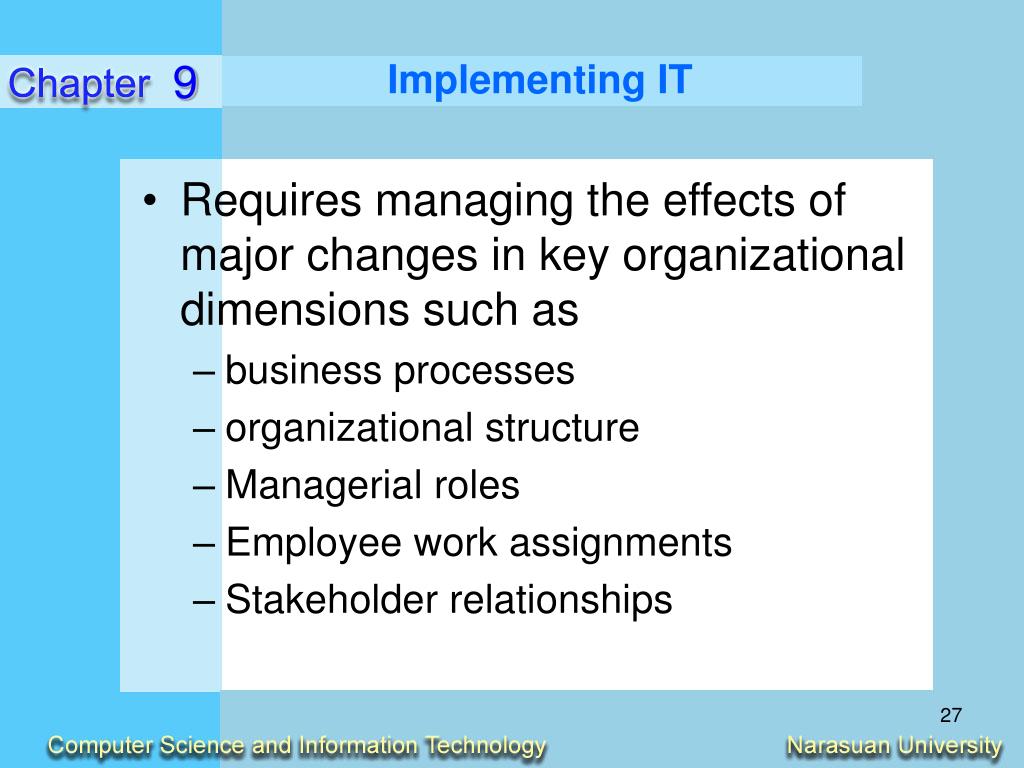 Chapter 9

Implementing IT

• Requires managing the effects of major changes in key organizational dimensions such as
– business processes
– organizational structure
– Managerial roles
– Employee work assignments
– Stakeholder relationships

27

Computer Science and Information Technology

Narasuan University